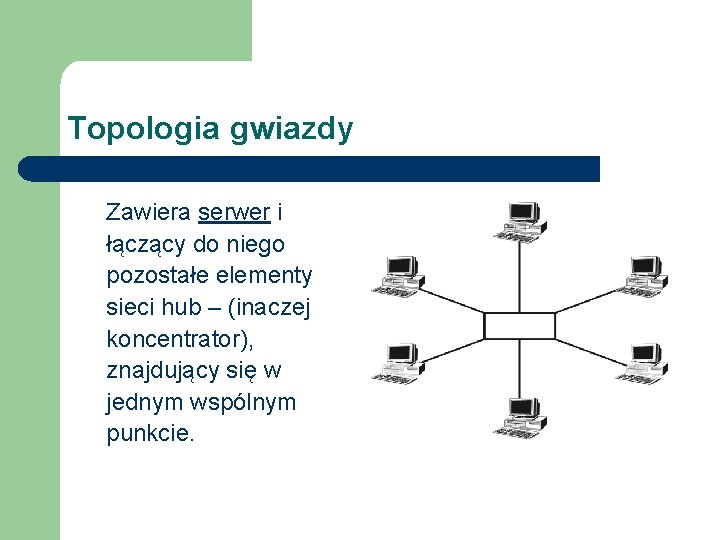 Topologia gwiazdy

Zawiera serwer i łączący do niego pozostałe elementy sieci hub – (inaczej koncentrator), znajdujący się w jednym wspólnym punkcie.